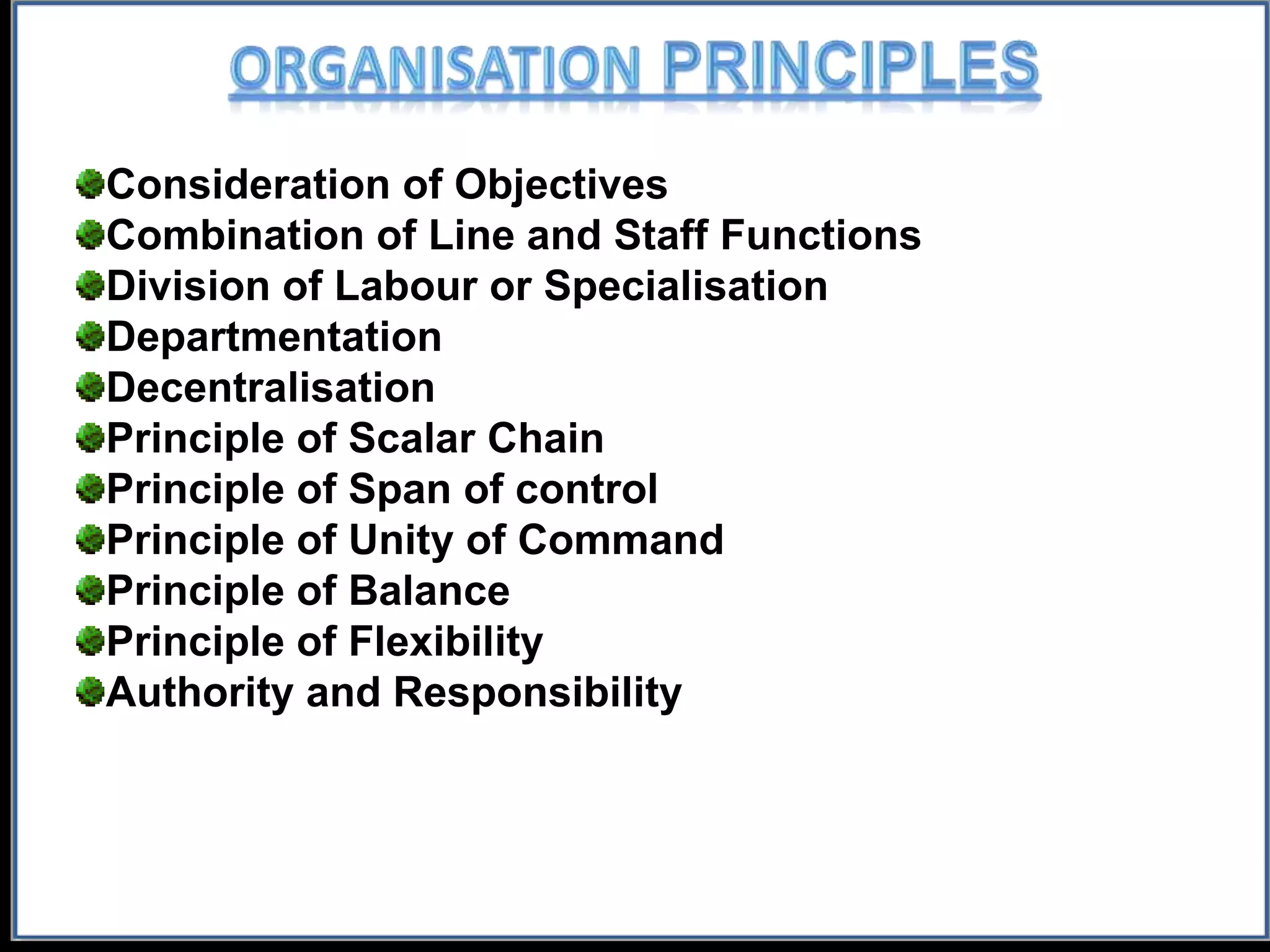 ORGANISATION PRINCIPLES

Consideration of Objectives
Combination of Line and Staff Functions
Division of Labour or Specialisation
Departmentation
Decentralisation
Principle of Scalar Chain
Principle of Span of control
Principle of Unity of Command
Principle of Balance
Principle of Flexibility
Authority and Responsibility